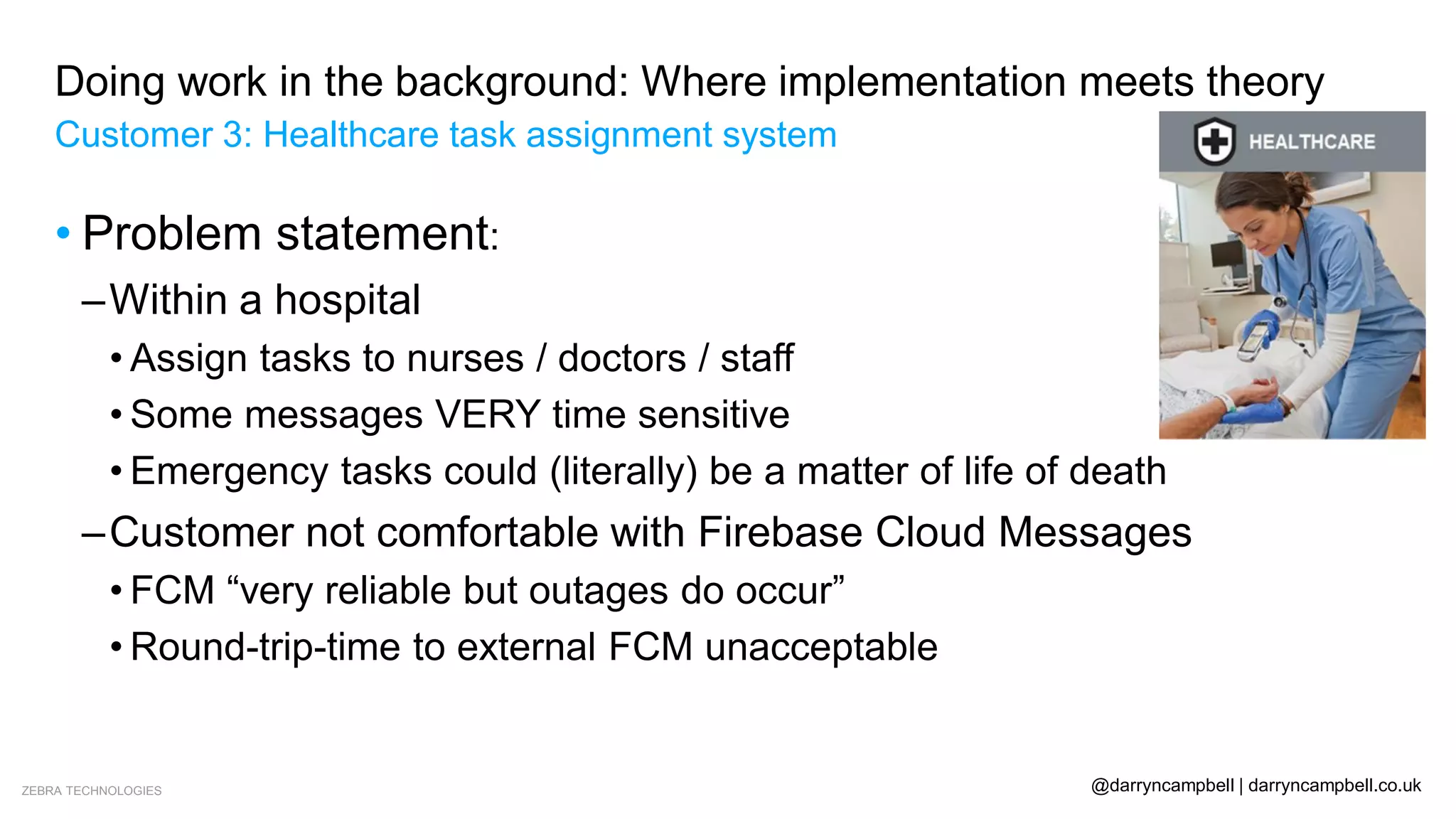 Doing work in the background: Where implementation meets theory
Customer 3: Healthcare task assignment system

HEALTHCARE

• Problem statement:
– Within a hospital
• Assign tasks to nurses / doctors / staff
• Some messages VERY time sensitive
• Emergency tasks could (literally) be a matter of life of death
– Customer not comfortable with Firebase Cloud Messages
• FCM “very reliable but outages do occur”
• Round-trip-time to external FCM unacceptable

ZEBRA TECHNOLOGIES

@darryncampbell | darryncampbell.co.uk